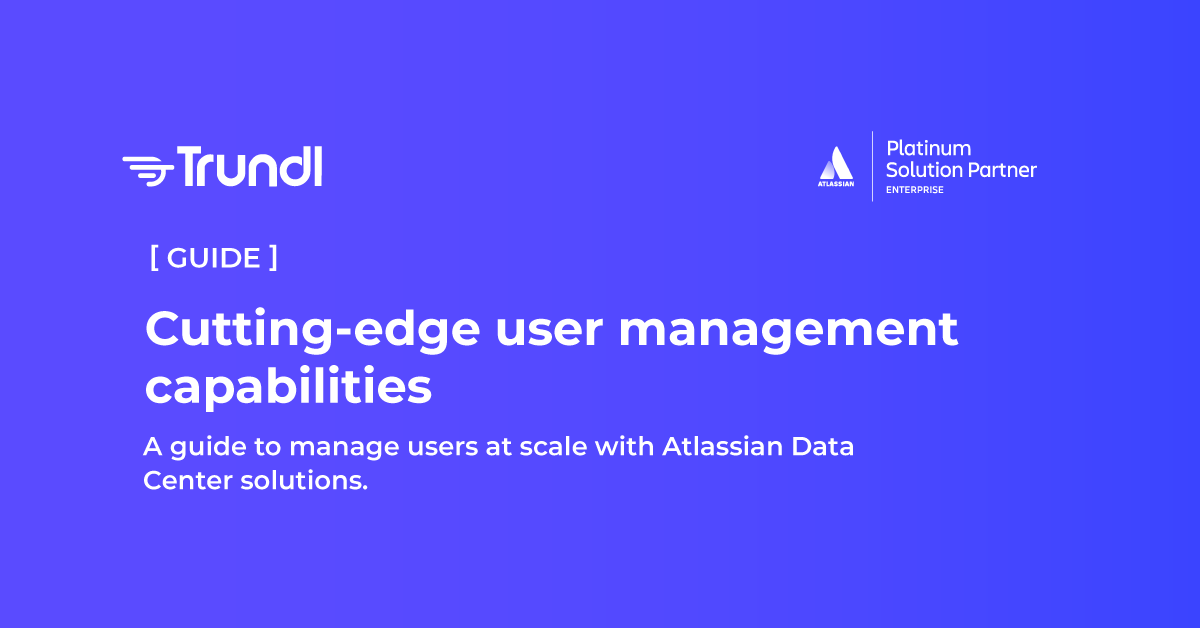 Trundl

ATLASSIAN

Platinum Solution Partner
ENTERPRISE

[ GUIDE ]

Cutting-edge user management capabilities

A guide to manage users at scale with Atlassian Data Center solutions.